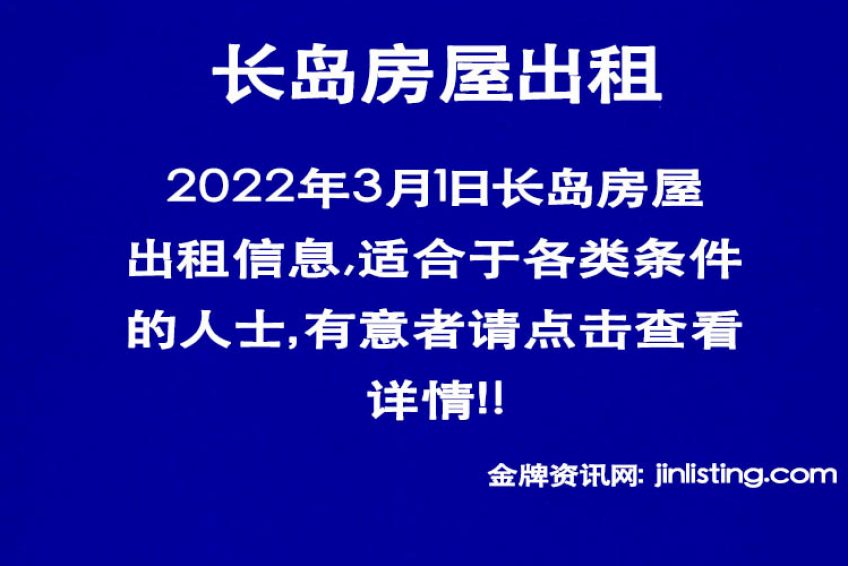 长岛房屋出租

2022年3月1日长岛房屋出租信息,适合于各类条件的人士,有意者请点击查看详情!!

金牌资讯网: jinlisting.com